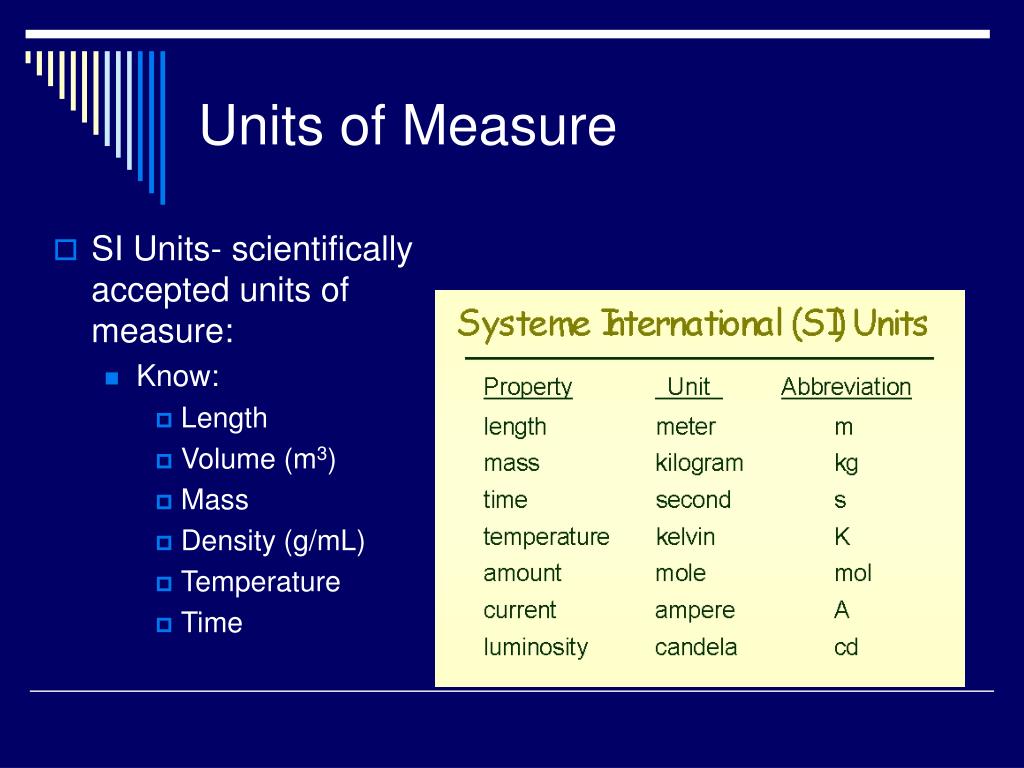 Units of Measure

SI Units- scientifically accepted units of measure:

Know:

Length

Volume ($m^3$)

Mass

Density (g/mL)

Temperature

Time

Systeme International (SI) Units

| Property | Unit | Abbreviation |
|---|---|---|
| length | meter | m |
| mass | kilogram | kg |
| time | second | s |
| temperature | kelvin | K |
| amount | mole | mol |
| current | ampere | A |
| luminosity | candela | cd |